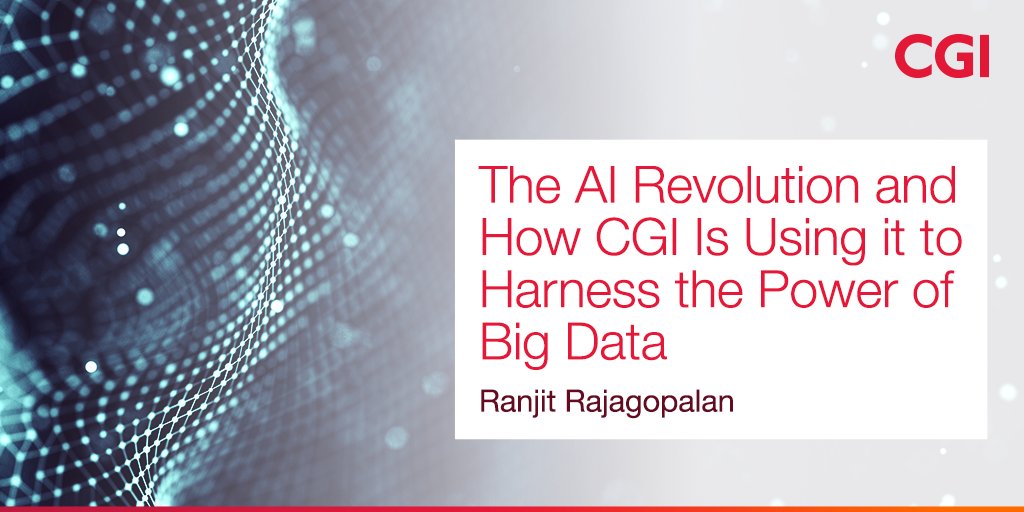 CGI

The AI Revolution and How CGI Is Using it to Harness the Power of Big Data

Ranjit Rajagopalan